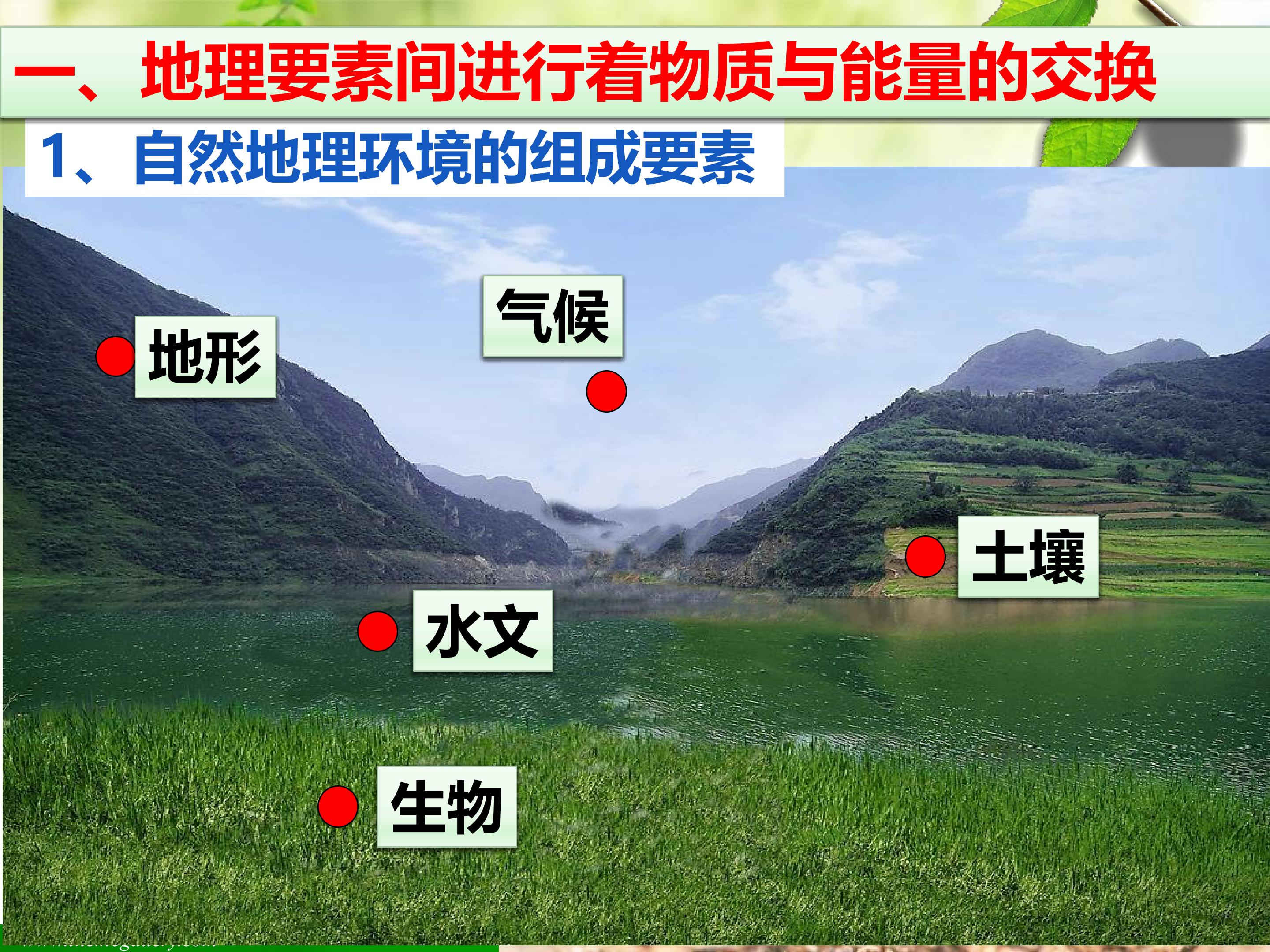 一、地理要素间进行着物质与能量的交换

1、自然地理环境的组成要素

气候

地形

土壤

水文

生物